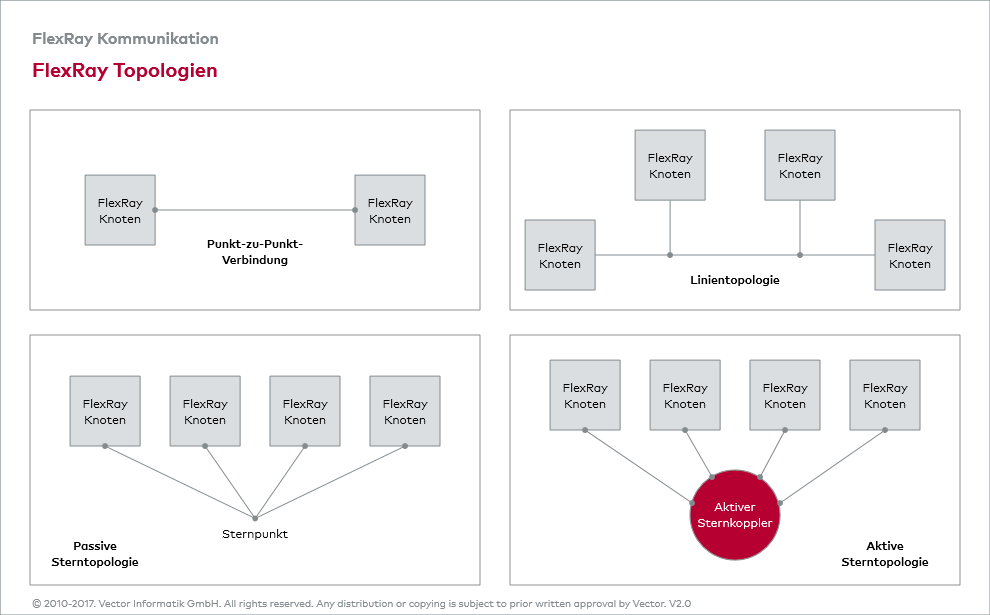 FlexRay Kommunikation

FlexRay Topologien

FlexRay Knoten

FlexRay Knoten

Punkt-zu-Punkt-Verbindung

FlexRay Knoten

FlexRay Knoten

FlexRay Knoten

FlexRay Knoten

Linientopologie

FlexRay Knoten

FlexRay Knoten

FlexRay Knoten

FlexRay Knoten

Sternpunkt

Passive Sterntopologie

FlexRay Knoten

FlexRay Knoten

FlexRay Knoten

FlexRay Knoten

Aktiver Sternkoppler

Aktive Sterntopologie

© 2010-2017. Vector Informatik GmbH. All rights reserved. Any distribution or copying is subject to prior written approval by Vector. V2.0